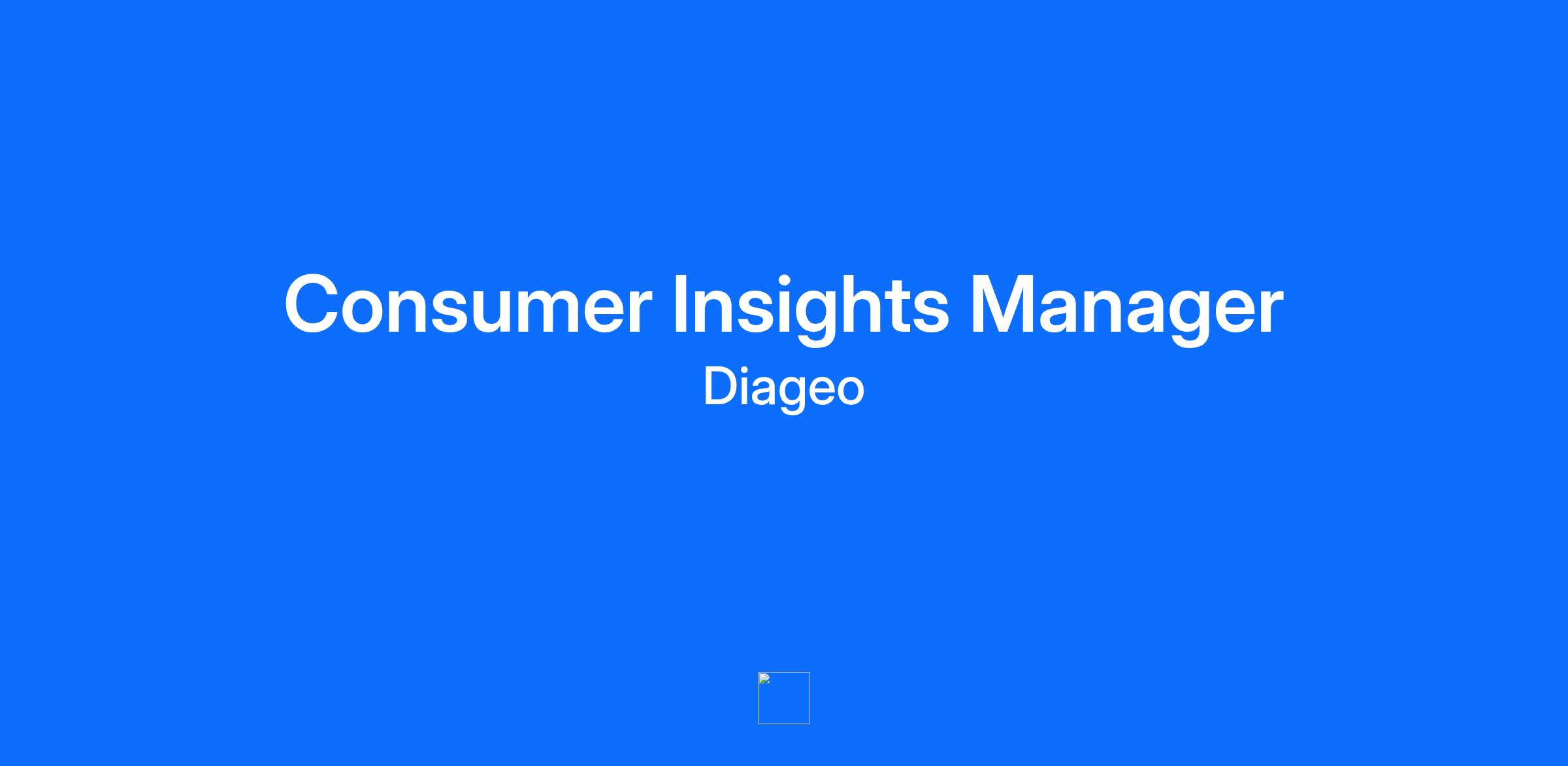 Consumer Insights Manager
Diageo